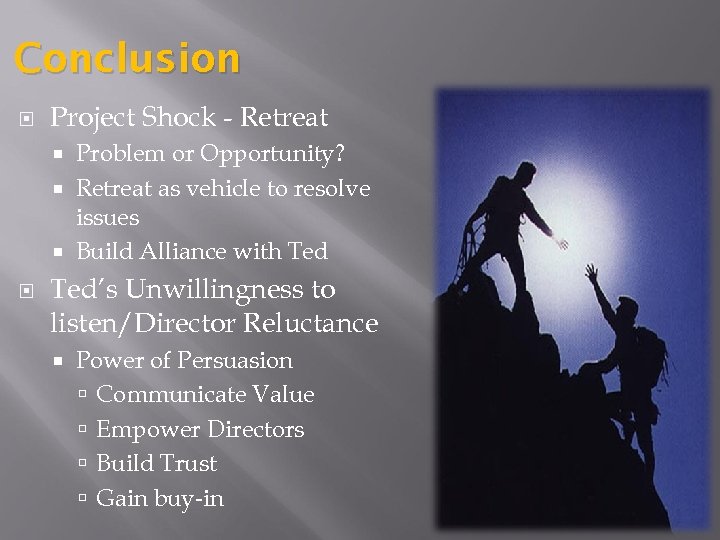 Conclusion

Project Shock - Retreat
- Problem or Opportunity?
- Retreat as vehicle to resolve issues
- Build Alliance with Ted

Ted's Unwillingness to listen/Director Reluctance
- Power of Persuasion
  - Communicate Value
  - Empower Directors
  - Build Trust
  - Gain buy-in